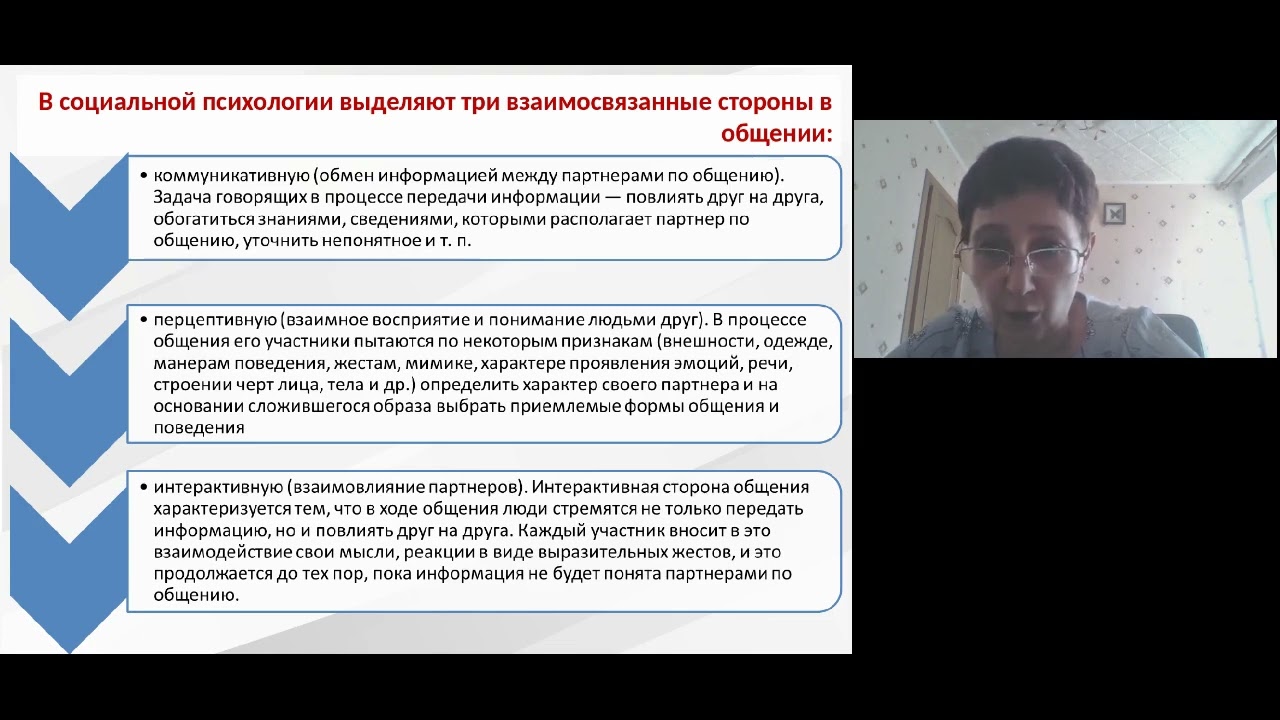 В социальной психологии выделяют три взаимосвязанные стороны в общении:

• коммуникативную (обмен информацией между партнерами по общению). Задача говорящих в процессе передачи информации — повлиять друг на друга, обогатиться знаниями, сведениями, которыми располагает партнер по общению, уточнить непонятное и т. п.

• перцептивную (взаимное восприятие и понимание людьми друг). В процессе общения его участники пытаются по некоторым признакам (внешности, одежде, манерам поведения, жестам, мимике, характере проявления эмоций, речи, строении черт лица, тела и др.) определить характер своего партнера и на основании сложившегося образа выбрать приемлемые формы общения и поведения

• интерактивную (взаимовлияние партнеров). Интерактивная сторона общения характеризуется тем, что в ходе общения люди стремятся не только передать информацию, но и повлиять друг на друга. Каждый участник вносит в это взаимодействие свои мысли, реакции в виде выразительных жестов, и это продолжается до тех пор, пока информация не будет понята партнерами по общению.